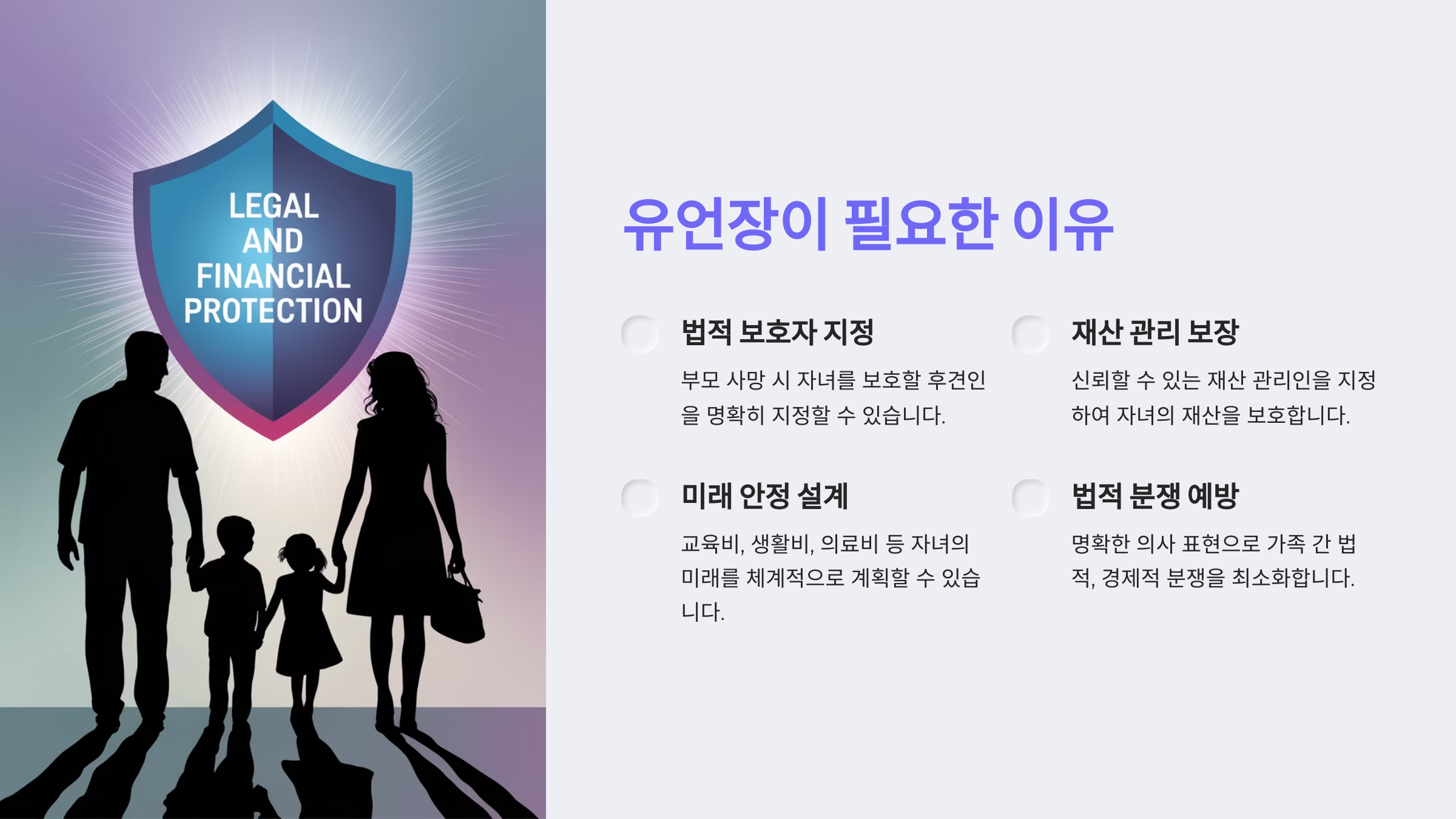 LEGAL AND FINANCIAL PROTECTION

유언장이 필요한 이유

법적 보호자 지정

부모 사망 시 자녀를 보호할 후견인을 명확히 지정할 수 있습니다.

재산 관리 보장

신뢰할 수 있는 재산 관리인을 지정하여 자녀의 재산을 보호합니다.

미래 안정 설계

교육비, 생활비, 의료비 등 자녀의 미래를 체계적으로 계획할 수 있습니다.

법적 분쟁 예방

명확한 의사 표현으로 가족 간 법적, 경제적 분쟁을 최소화합니다.